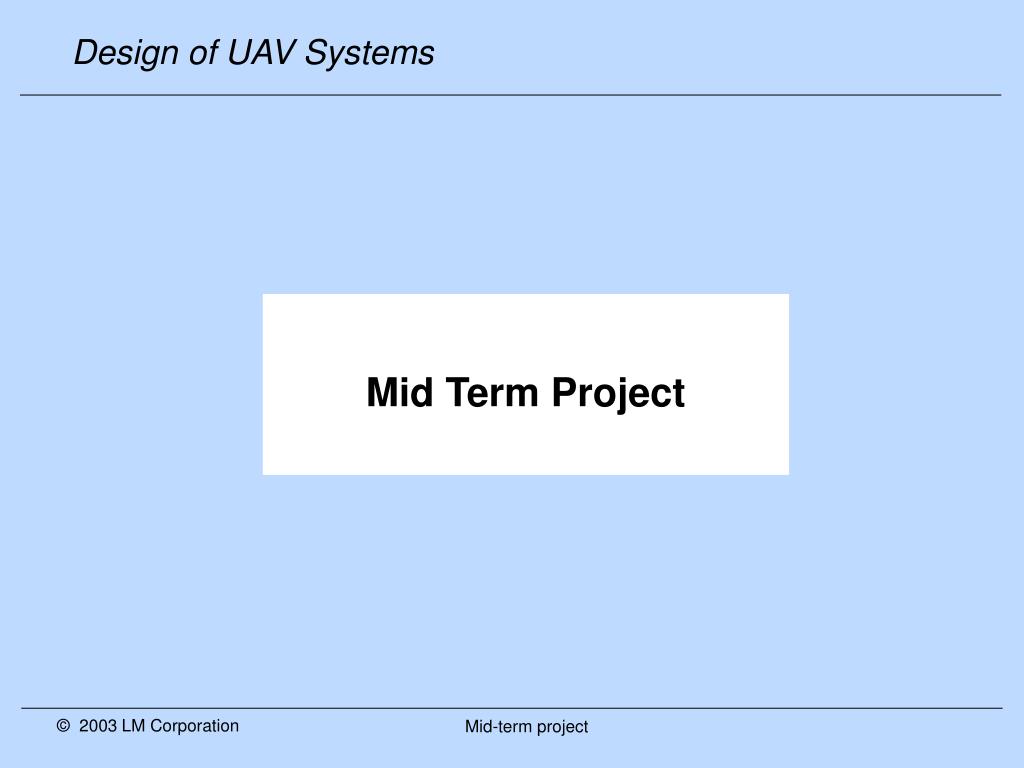 Design of UAV Systems

Mid Term Project

© 2003 LM Corporation

Mid-term project